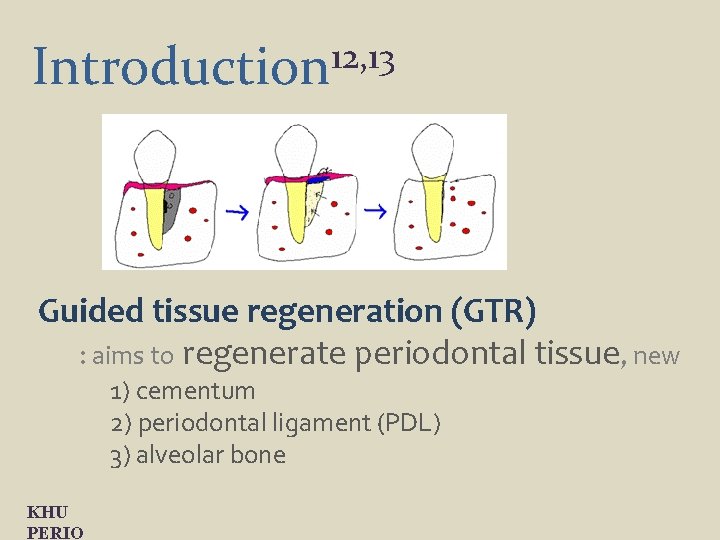 Introduction$^{12,13}$

Guided tissue regeneration (GTR)

: aims to regenerate periodontal tissue, new

1) cementum

2) periodontal ligament (PDL)

3) alveolar bone

KHU
PERIO